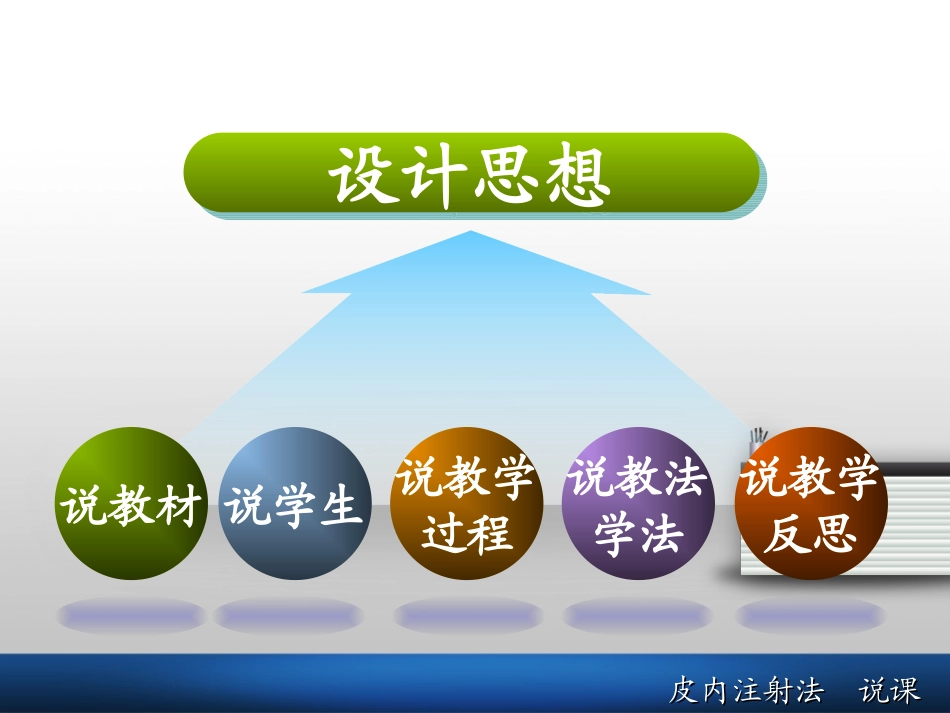 设计思想

说教材

说学生

说教学过程

说教法学法

说教学反思

皮内注射法　说课